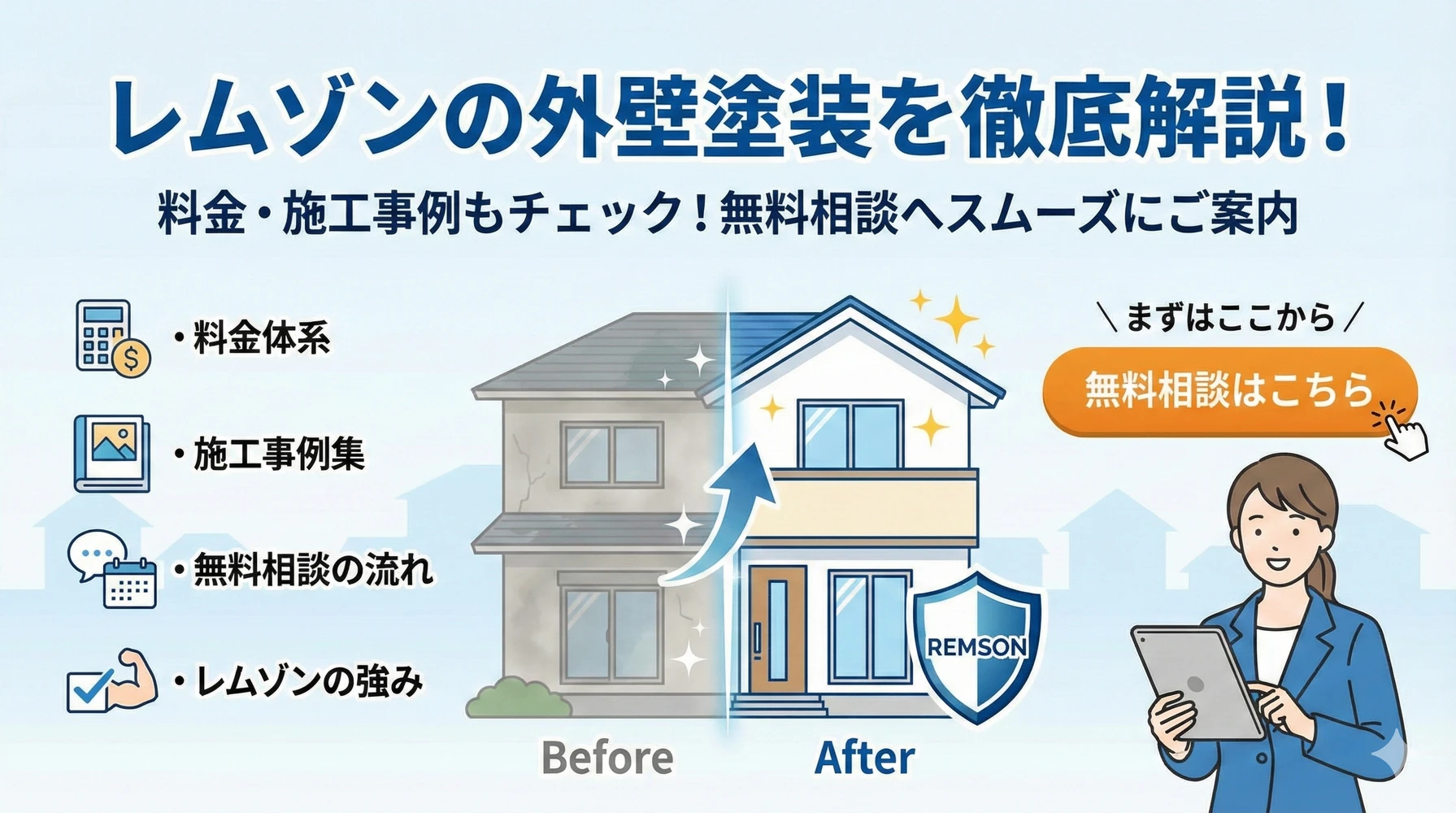 レムゾンの外壁塗装を徹底解説！

料金・施工事例もチェック！無料相談へスムーズにご案内

・料金体系

・施工事例集

・無料相談の流れ

・レムゾンの強み

REMSON

Before

After

＼まずはここから／

無料相談はこちら